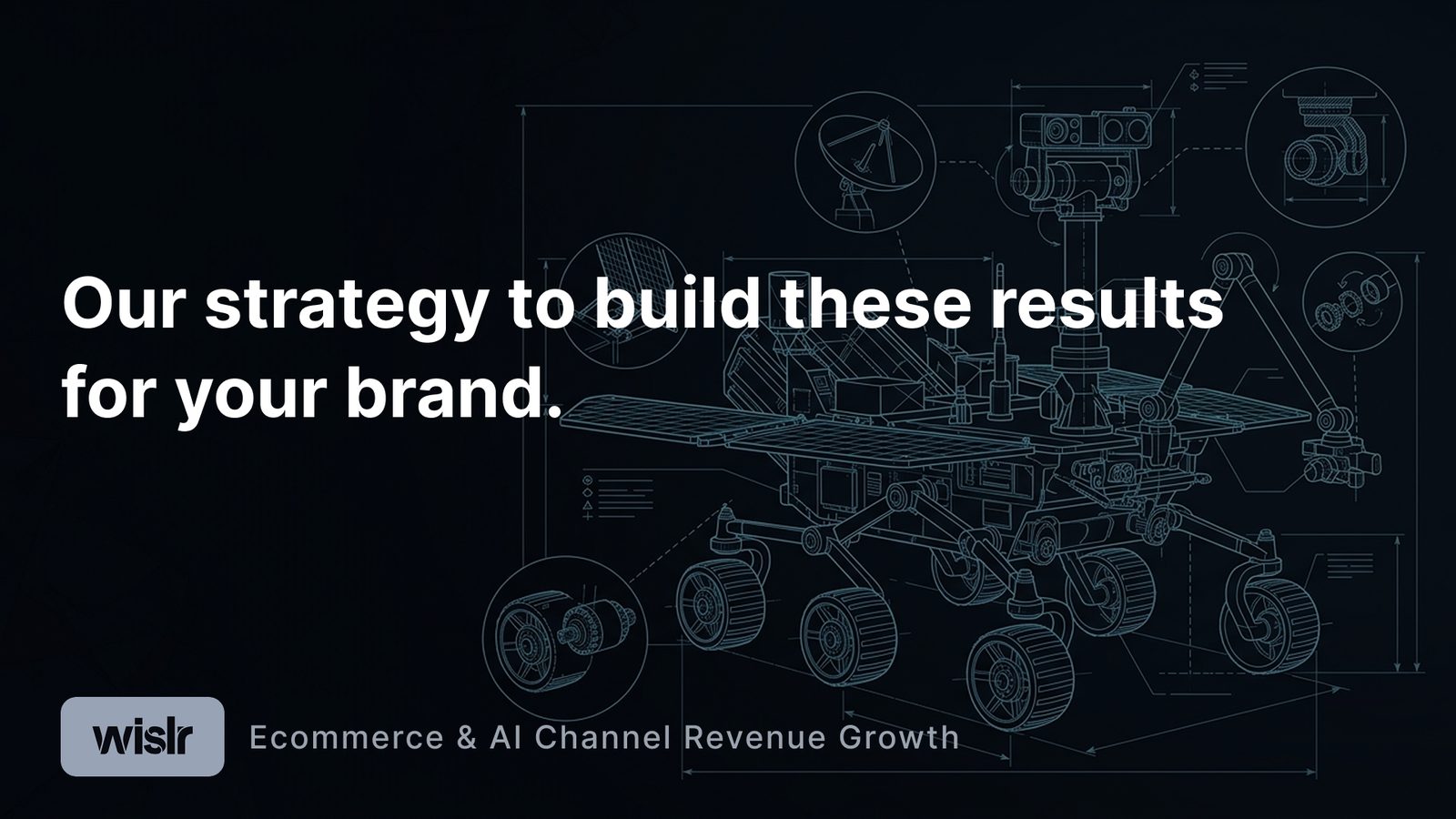 Our strategy to build these results for your brand.

wislr

Ecommerce & AI Channel Revenue Growth